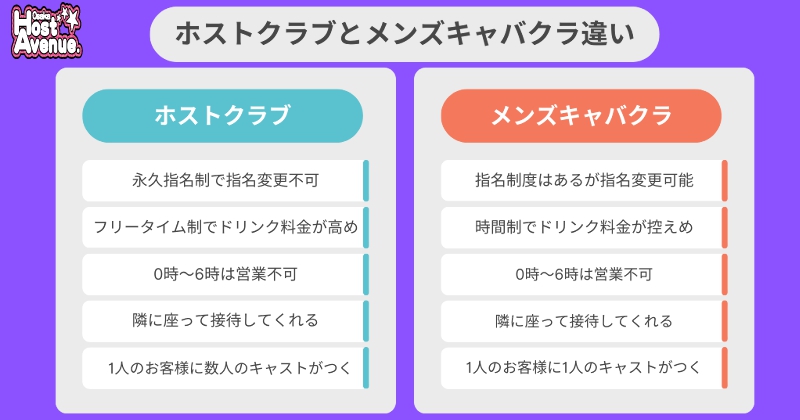 Osaka Host Avenue.

ホストクラブとメンズキャバクラ違い

ホストクラブ

永久指名制で指名変更不可

フリータイム制でドリンク料金が高め

0時〜6時は営業不可

隣に座って接待してくれる

1人のお客様に数人のキャストがつく

メンズキャバクラ

指名制度はあるが指名変更可能

時間制でドリンク料金が控えめ

0時〜6時は営業不可

隣に座って接待してくれる

1人のお客様に1人のキャストがつく